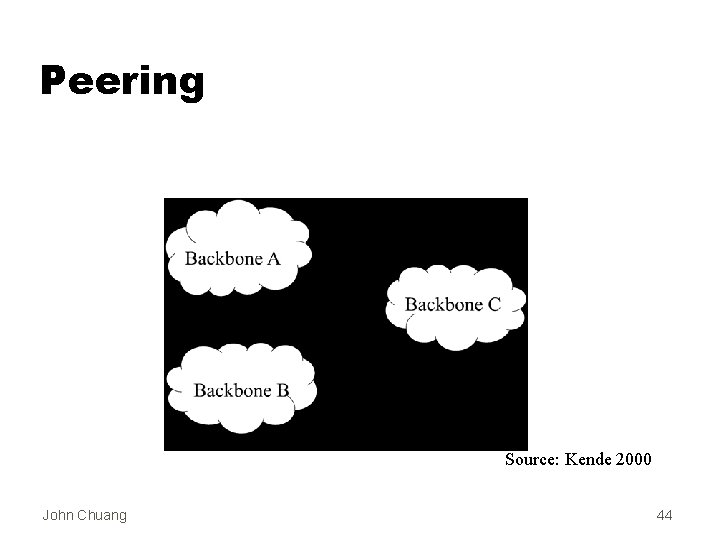 Peering

Backbone A

Backbone C

Backbone B

Source: Kende 2000

John Chuang

44